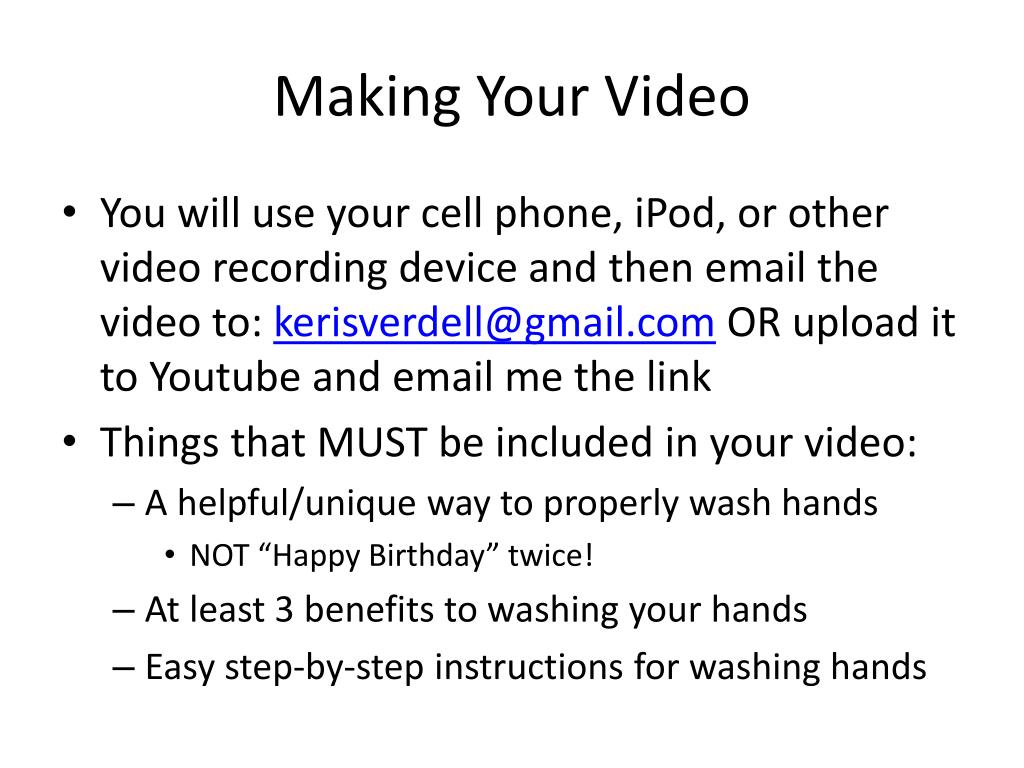 Making Your Video

• You will use your cell phone, iPod, or other video recording device and then email the video to: kerisverdell@gmail.com OR upload it to Youtube and email me the link
• Things that MUST be included in your video:
– A helpful/unique way to properly wash hands
• NOT “Happy Birthday” twice!
– At least 3 benefits to washing your hands
– Easy step-by-step instructions for washing hands